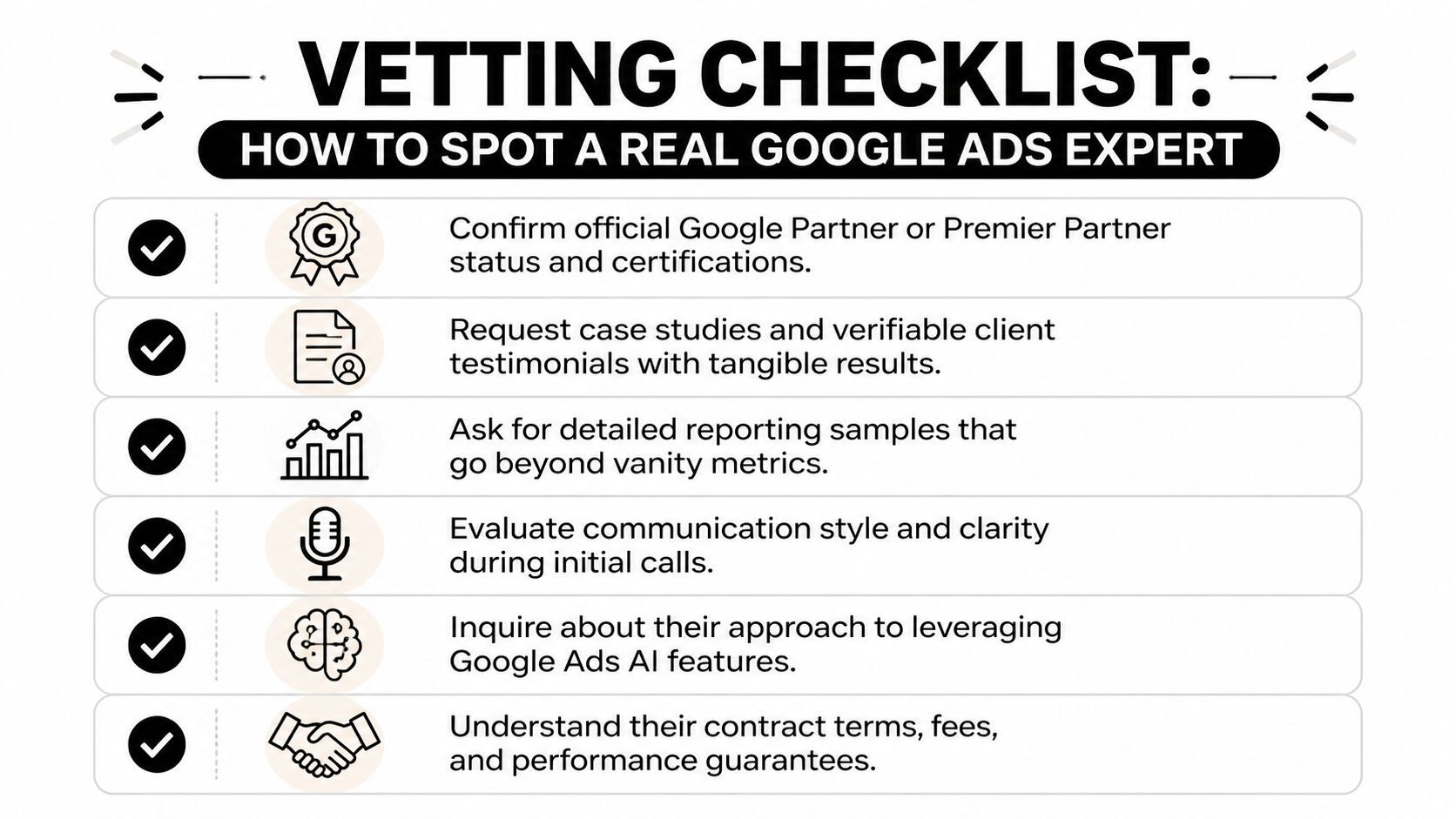 VETTING CHECKLIST:
HOW TO SPOT A REAL GOOGLE ADS EXPERT

G

Confirm official Google Partner or Premier Partner status and certifications.

Request case studies and verifiable client testimonials with tangible results.

Ask for detailed reporting samples that go beyond vanity metrics.

Evaluate communication style and clarity during initial calls.

Inquire about their approach to leveraging Google Ads AI features.

Understand their contract terms, fees, and performance guarantees.